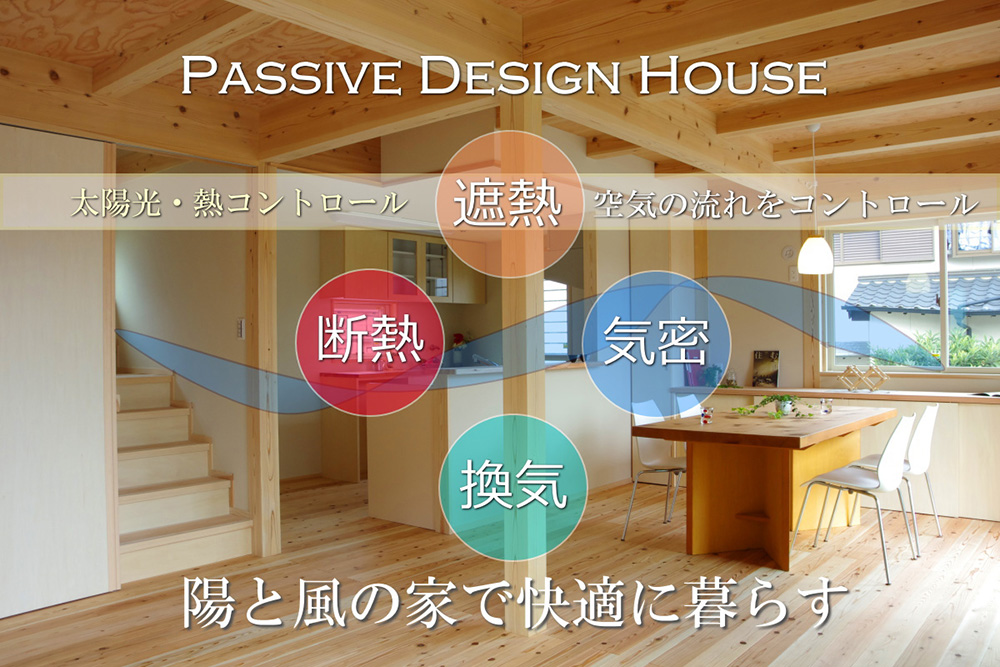 PASSIVE DESIGN HOUSE

太陽光・熱コントロール

遮熱

空気の流れをコントロール

断熱

気密

換気

陽と風の家で快適に暮らす